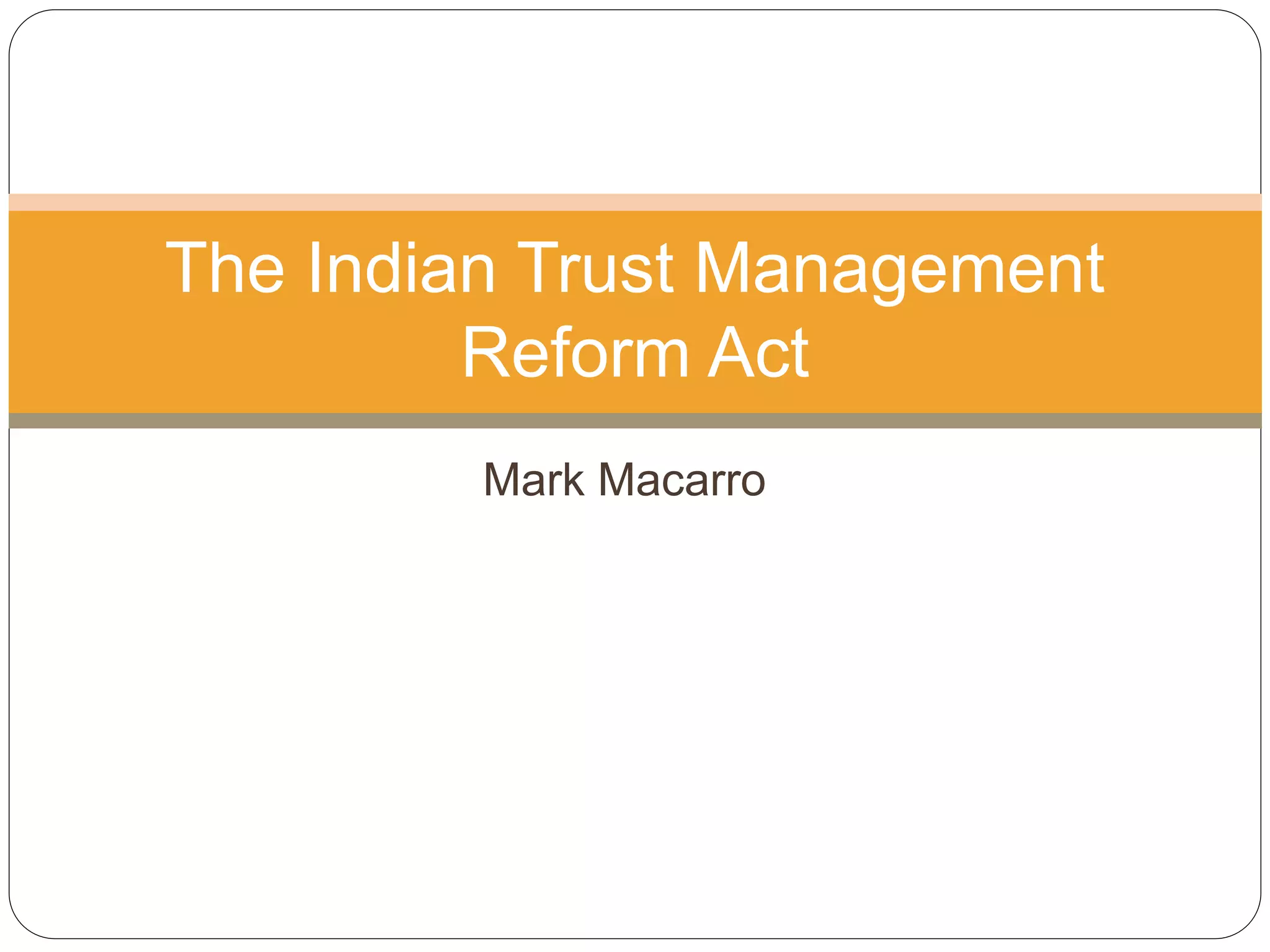 The Indian Trust Management Reform Act

Mark Macarro